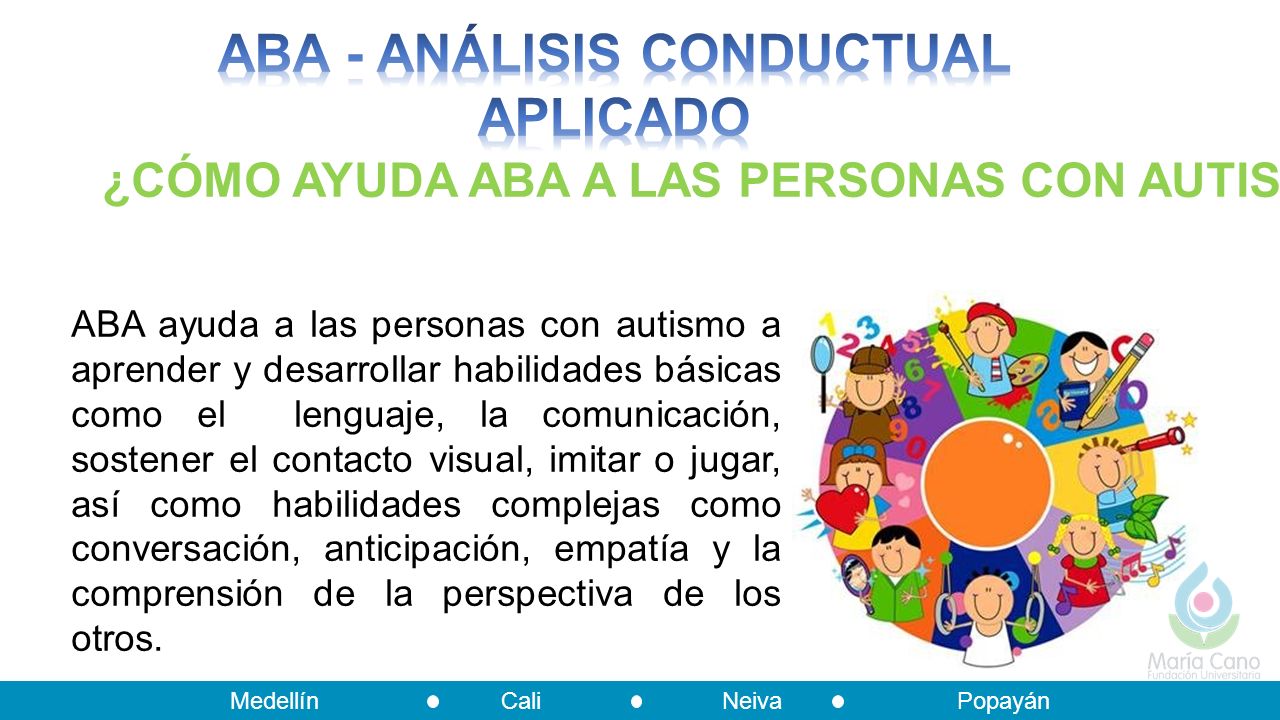 ABA - ANÁLISIS CONDUCTUAL APLICADO

¿CÓMO AYUDA ABA A LAS PERSONAS CON AUTIS

ABA ayuda a las personas con autismo a aprender y desarrollar habilidades básicas como el lenguaje, la comunicación, sostener el contacto visual, imitar o jugar, así como habilidades complejas como conversación, anticipación, empatía y la comprensión de la perspectiva de los otros.

María Cano
Fundación Universitaria

Medellín ● Cali ● Neiva ● Popayán